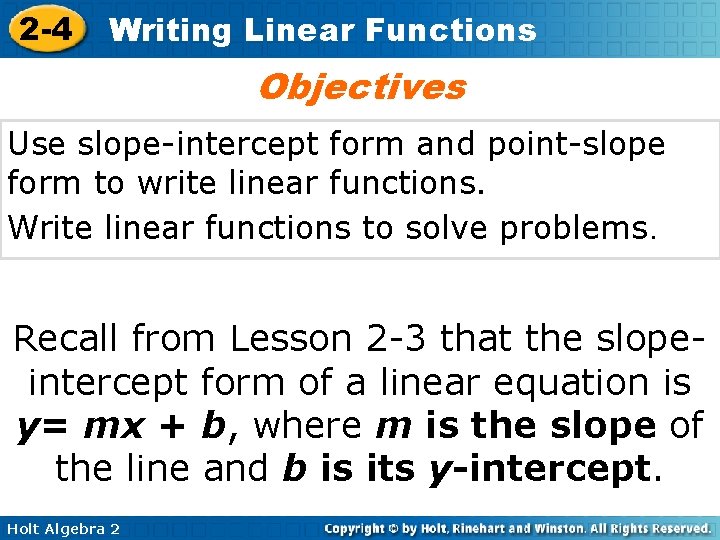 2-4 Writing Linear Functions

Objectives

Use slope-intercept form and point-slope form to write linear functions.

Write linear functions to solve problems.

Recall from Lesson 2-3 that the slope-intercept form of a linear equation is $y= mx + b$, where $m$ is the slope of the line and $b$ is its $y$-intercept.

Holt Algebra 2

Copyright © by Holt, Rinehart and Winston. All Rights Reserved.